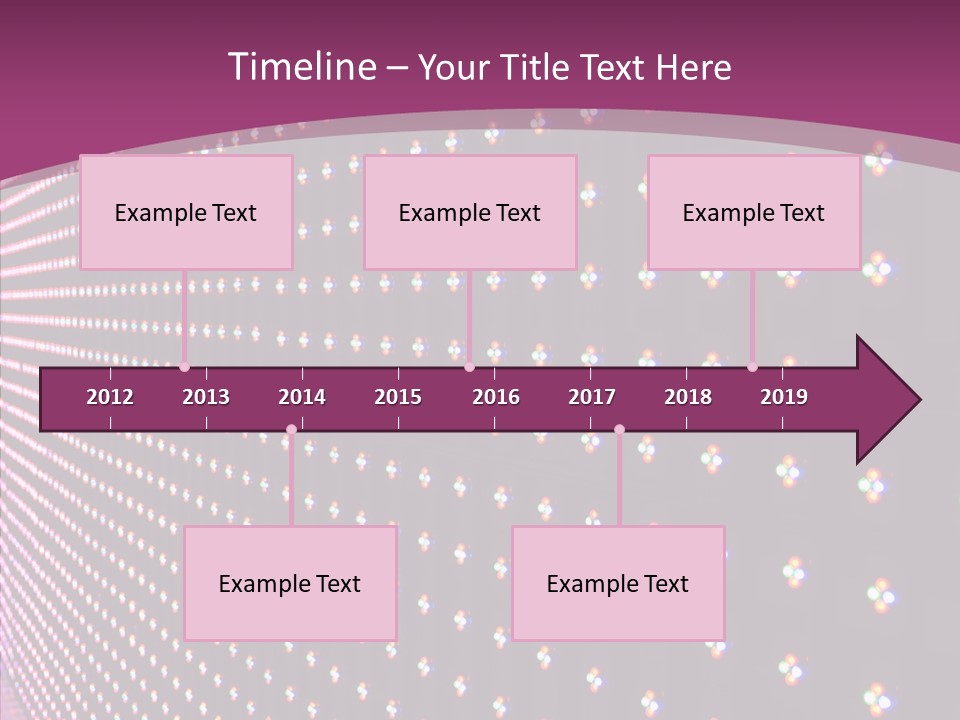 Timeline – Your Title Text Here

Example Text

Example Text

Example Text

2012 2013 2014 2015 2016 2017 2018 2019

Example Text

Example Text